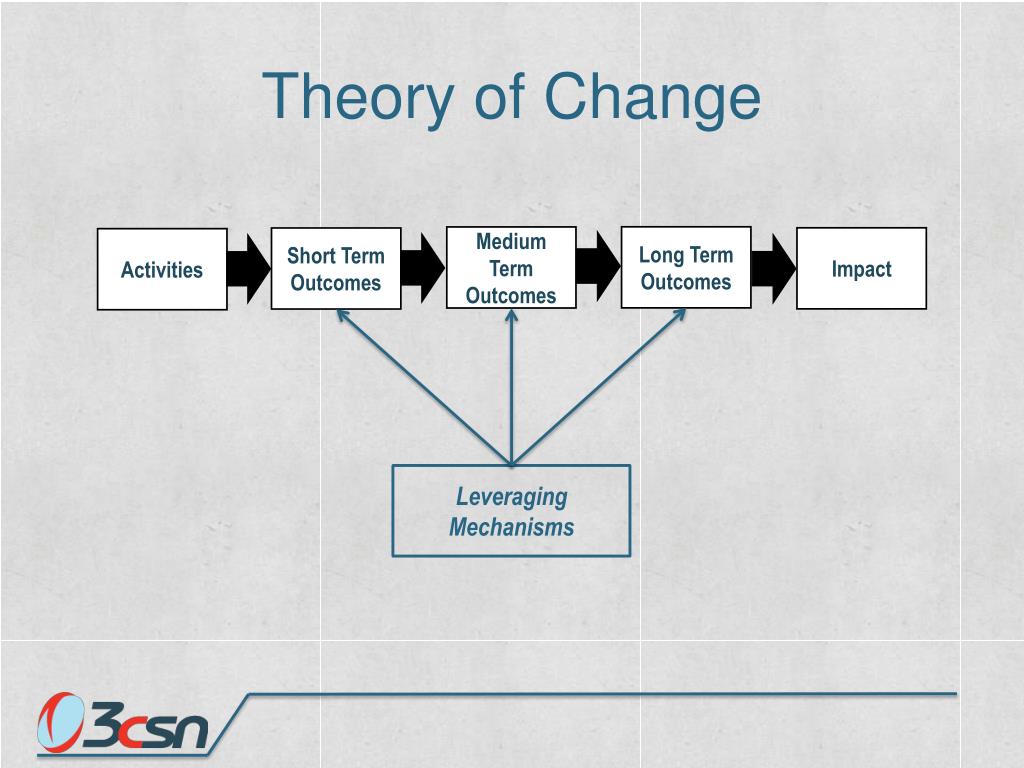 Theory of Change

Activities

Short Term Outcomes

Medium Term Outcomes

Long Term Outcomes

Impact

Leveraging Mechanisms

3csn